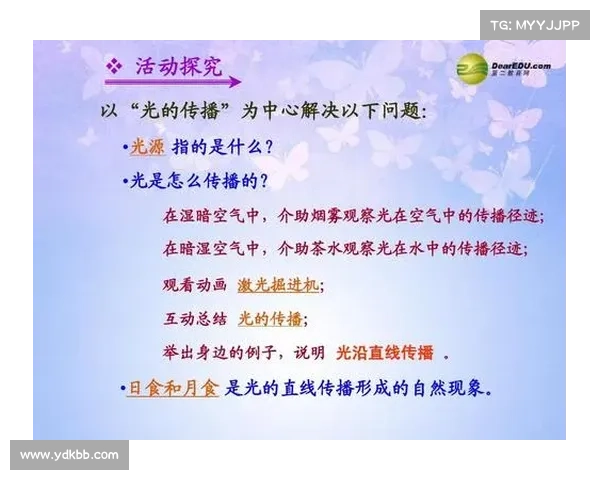 TG: MYYJJPP

❖ 活动探究

DearEDU.com 第二教育网

以“光的传播”为中心解决以下问题:

•光源 指的是什么?

•光是怎么传播的?

在湿暗空气中，介助烟雾观察光在空气中的传播径迹;

在暗湿空气中，介助茶水观察光在水中的传播径迹;

观看动画 激光掘进机;

互动总结 光的传播;

举出身边的例子，说明 光沿直线传播 .

•日食和月食 是光的直线传播形成的自然现象。

www.ydkbb.com